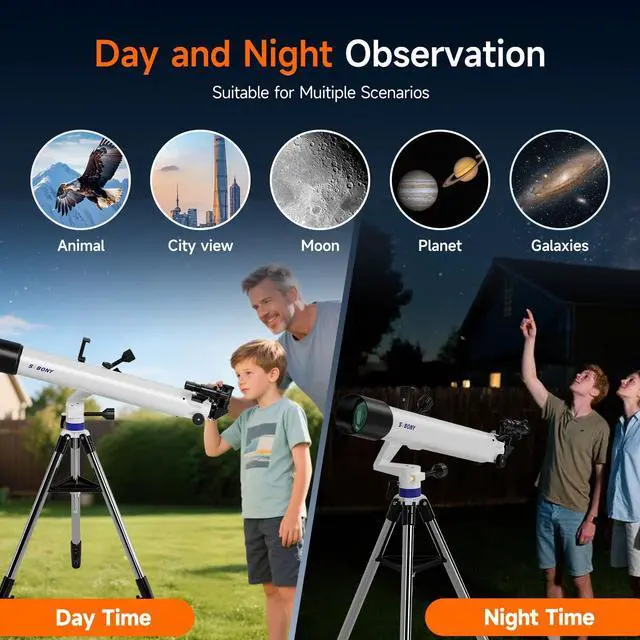 Day and Night Observation

Suitable for Muitiple Scenarios

Animal

City view

Moon

Planet

Galaxies

SVBONY

SVBONY

Day Time

Night Time